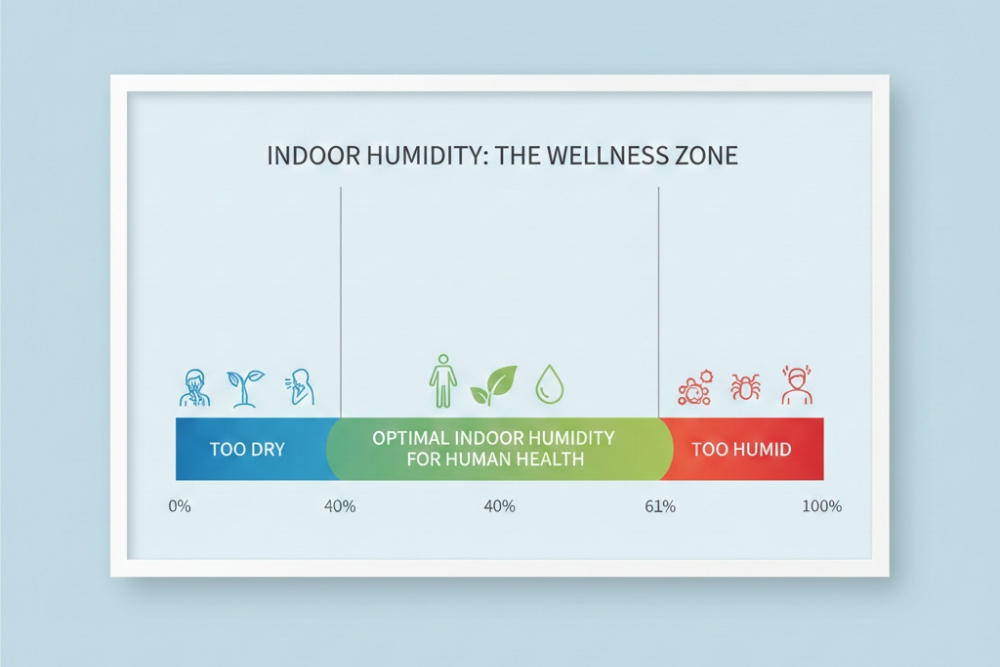 INDOOR HUMIDITY: THE WELLNESS ZONE

TOO DRY

OPTIMAL INDOOR HUMIDITY FOR HUMAN HEALTH

TOO HUMID

0%

40%

40%

61%

100%